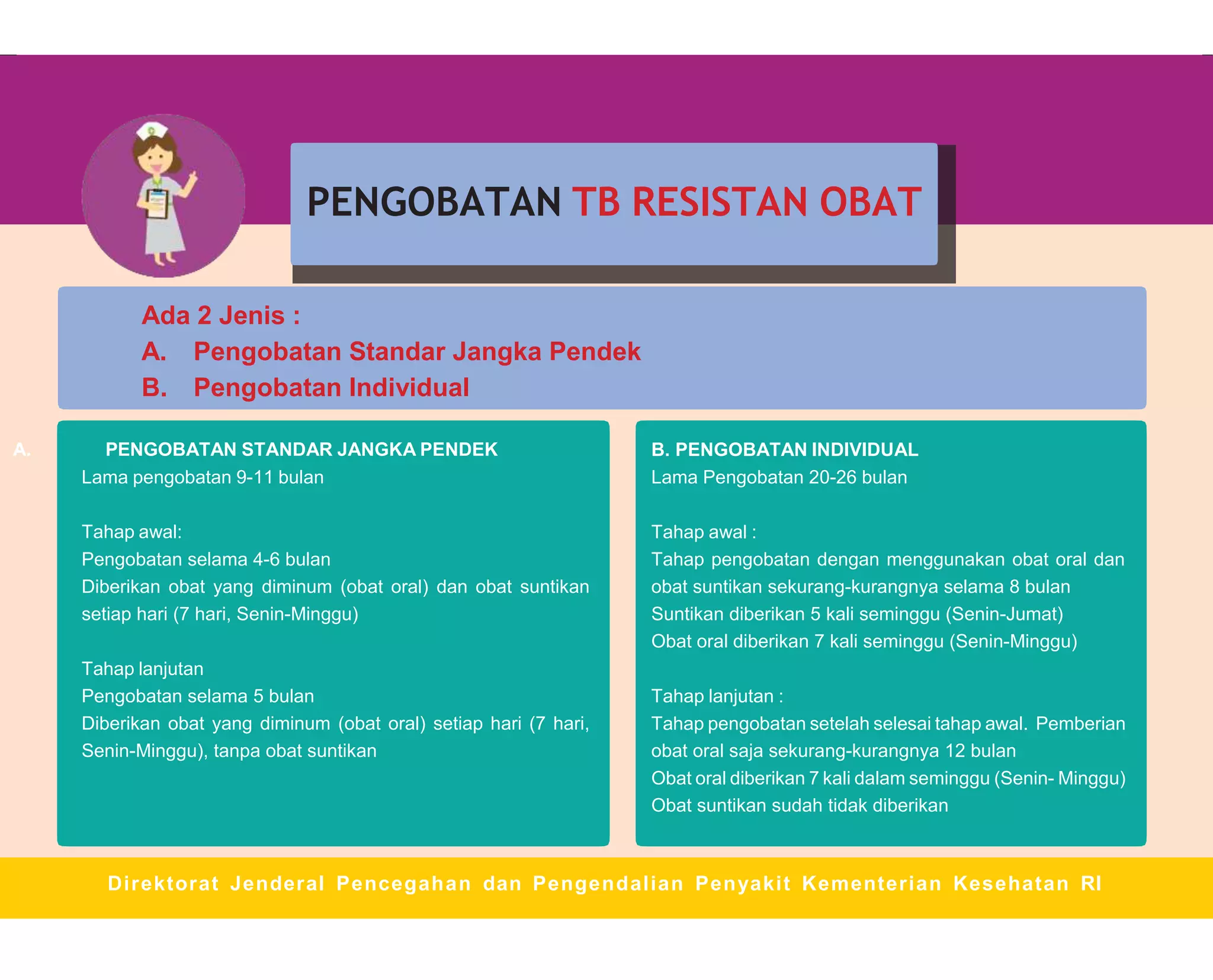 PENGOBATAN TB RESISTAN OBAT

Ada 2 Jenis :
A. Pengobatan Standar Jangka Pendek
B. Pengobatan Individual

A. PENGOBATAN STANDAR JANGKA PENDEK
Lama pengobatan 9-11 bulan

Tahap awal:
Pengobatan selama 4-6 bulan
Diberikan obat yang diminum (obat oral) dan obat suntikan setiap hari (7 hari, Senin-Minggu)

Tahap lanjutan
Pengobatan selama 5 bulan
Diberikan obat yang diminum (obat oral) setiap hari (7 hari, Senin-Minggu), tanpa obat suntikan

B. PENGOBATAN INDIVIDUAL
Lama Pengobatan 20-26 bulan

Tahap awal :
Tahap pengobatan dengan menggunakan obat oral dan obat suntikan sekurang-kurangnya selama 8 bulan
Suntikan diberikan 5 kali seminggu (Senin-Jumat)
Obat oral diberikan 7 kali seminggu (Senin-Minggu)

Tahap lanjutan :
Tahap pengobatan setelah selesai tahap awal. Pemberian obat oral saja sekurang-kurangnya 12 bulan
Obat oral diberikan 7 kali dalam seminggu (Senin- Minggu)
Obat suntikan sudah tidak diberikan

Direktorat Jenderal Pencegahan dan Pengendalian Penyakit Kementerian Kesehatan RI